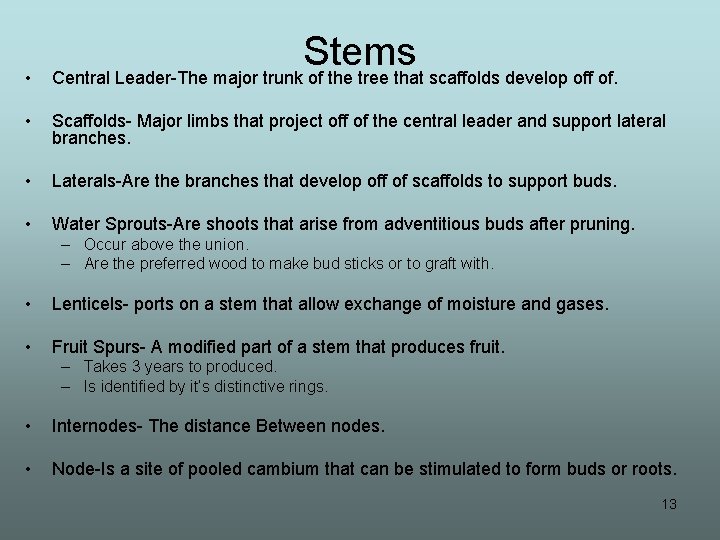 Stems

• Central Leader-The major trunk of the tree that scaffolds develop off of.

• Scaffolds- Major limbs that project off of the central leader and support lateral branches.

• Laterals-Are the branches that develop off of scaffolds to support buds.

• Water Sprouts-Are shoots that arise from adventitious buds after pruning.
  – Occur above the union.
  – Are the preferred wood to make bud sticks or to graft with.

• Lenticels- ports on a stem that allow exchange of moisture and gases.

• Fruit Spurs- A modified part of a stem that produces fruit.
  – Takes 3 years to produced.
  – Is identified by it's distinctive rings.

• Internodes- The distance Between nodes.

• Node-Is a site of pooled cambium that can be stimulated to form buds or roots.

13